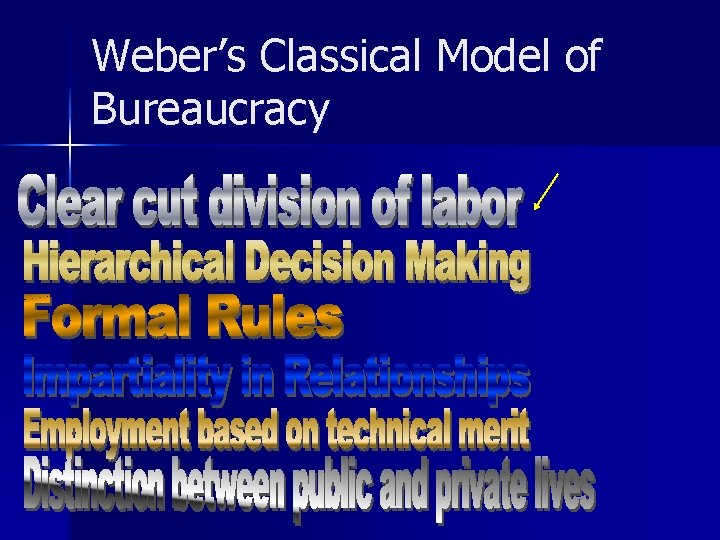 Weber's Classical Model of Bureaucracy

Clear cut division of labor
Hierarchical Decision Making
Formal Rules
Impartiality in Relationships
Employment based on technical merit
Distinction between public and private lives